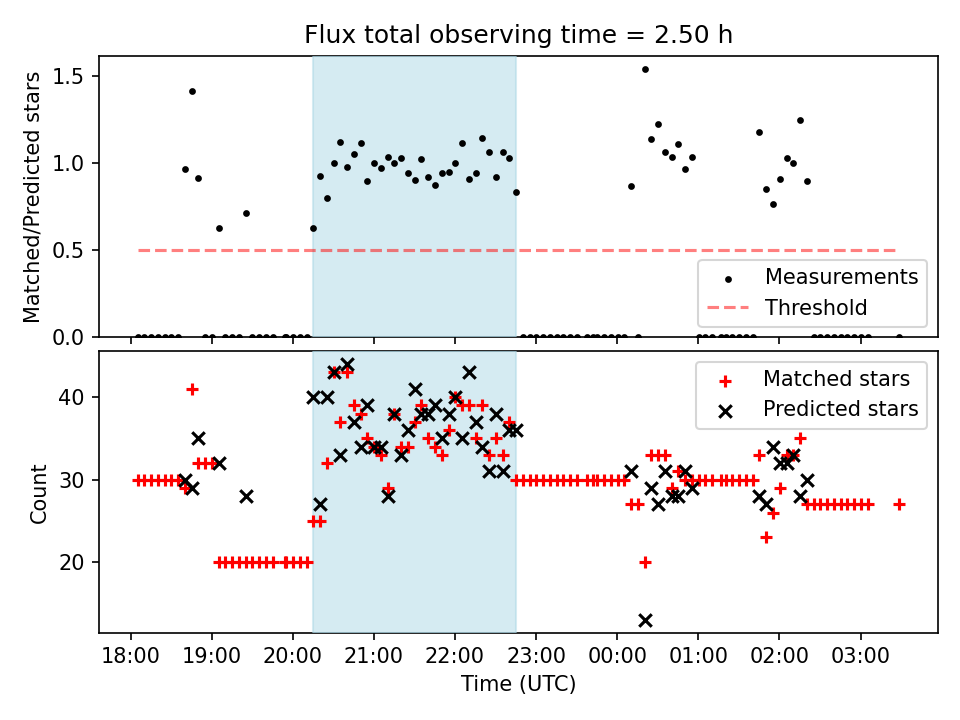 Flux total observing time = 2.50 h

Matched/Predicted stars

1.5
1.0
0.5
0.0

Measurements
Threshold

Count

40
30
20

Matched stars
Predicted stars

18:00
19:00
20:00
21:00
22:00
23:00
00:00
01:00
02:00
03:00

Time (UTC)